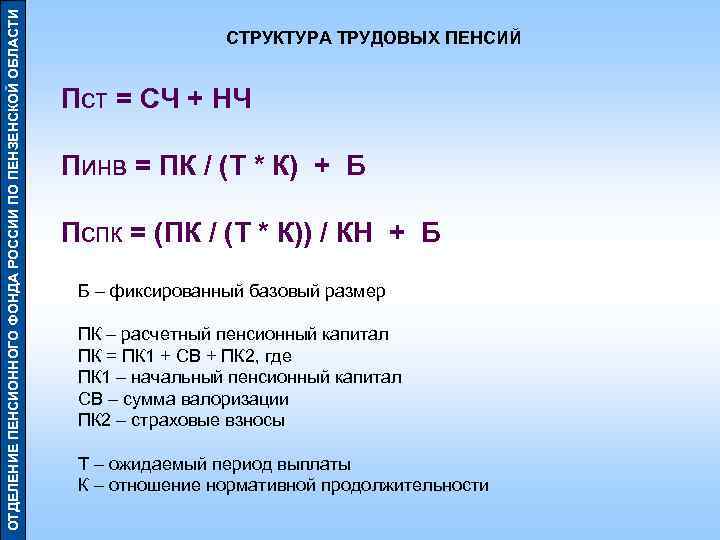 ОТДЕЛЕНИЕ ПЕНСИОННОГО ФОНДА РОССИИ ПО ПЕНЗЕНСКОЙ ОБЛАСТИ

СТРУКТУРА ТРУДОВЫХ ПЕНСИЙ

Пст = СЧ + НЧ

Пинв = ПК / (Т * К) + Б

Пспк = (ПК / (Т * К)) / КН + Б

Б – фиксированный базовый размер

ПК – расчетный пенсионный капитал
ПК = ПК1 + СВ + ПК2, где
ПК1 – начальный пенсионный капитал
СВ – сумма валоризации
ПК2 – страховые взносы

Т – ожидаемый период выплаты
К – отношение нормативной продолжительности